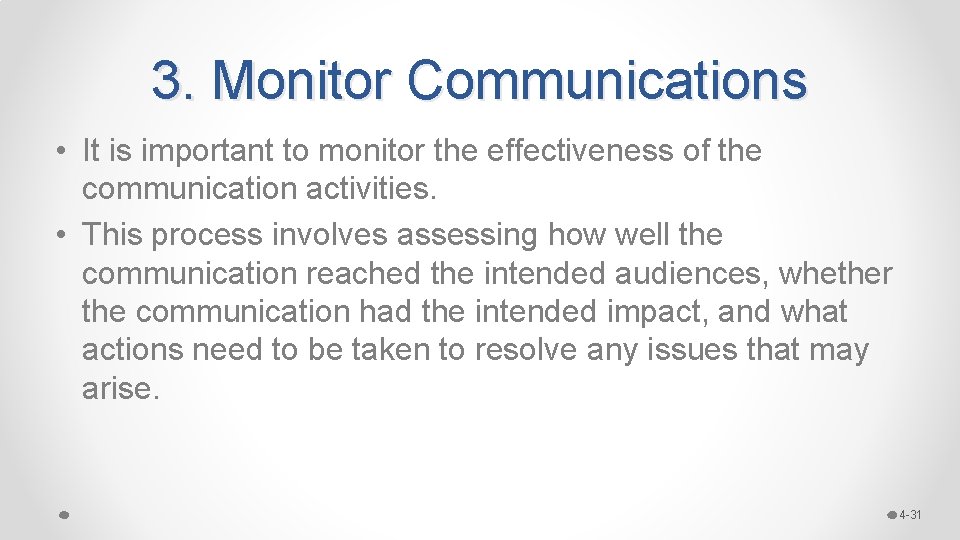 3. Monitor Communications

• It is important to monitor the effectiveness of the communication activities.
• This process involves assessing how well the communication reached the intended audiences, whether the communication had the intended impact, and what actions need to be taken to resolve any issues that may arise.

4-31